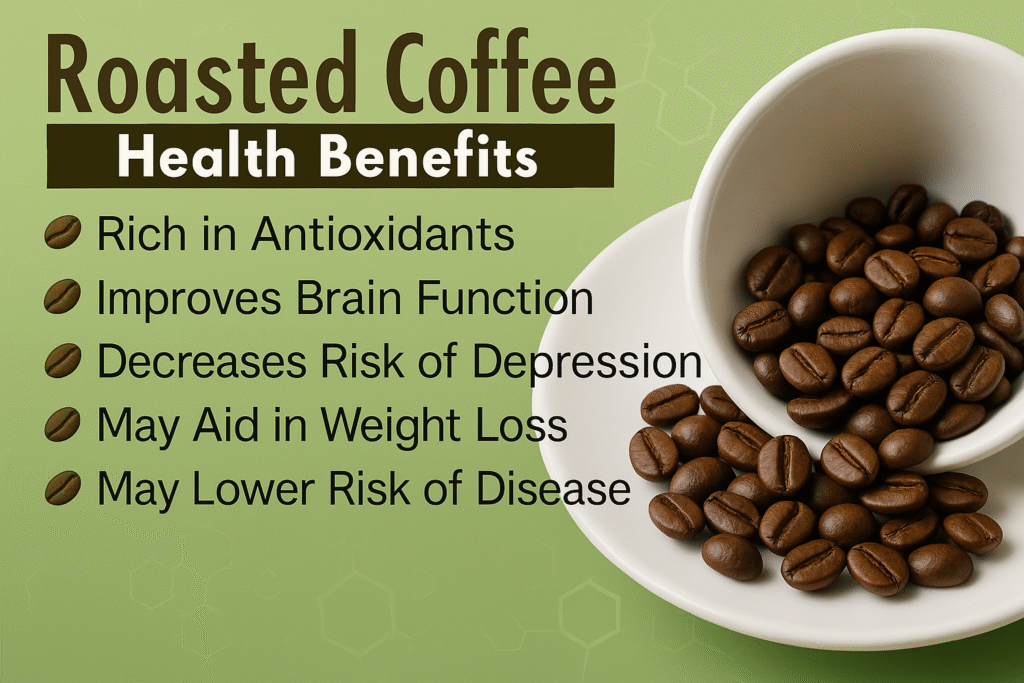 Roasted Coffee
Health Benefits

Rich in Antioxidants
Improves Brain Function
Decreases Risk of Depression
May Aid in Weight Loss
May Lower Risk of Disease